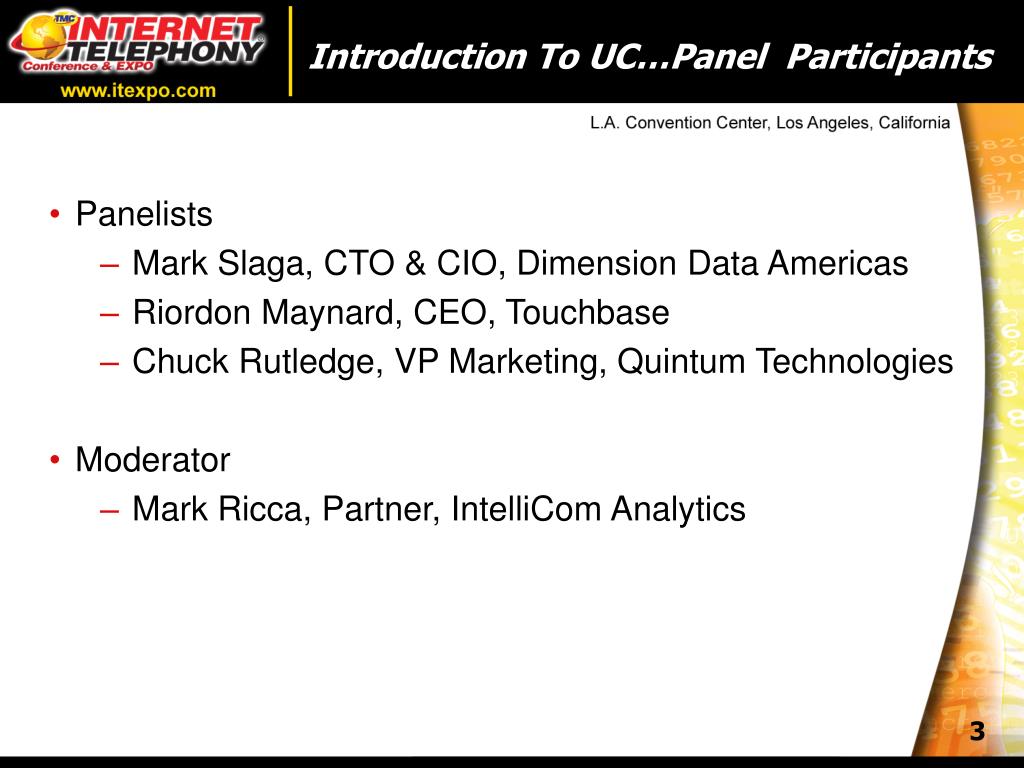 TMC INTERNET TELEPHONY® Conference & EXPO
www.itexpo.com

Introduction To UC…Panel Participants

L.A. Convention Center, Los Angeles, California

• Panelists
– Mark Slaga, CTO & CIO, Dimension Data Americas
– Riordon Maynard, CEO, Touchbase
– Chuck Rutledge, VP Marketing, Quintum Technologies

• Moderator
– Mark Ricca, Partner, IntelliCom Analytics

3